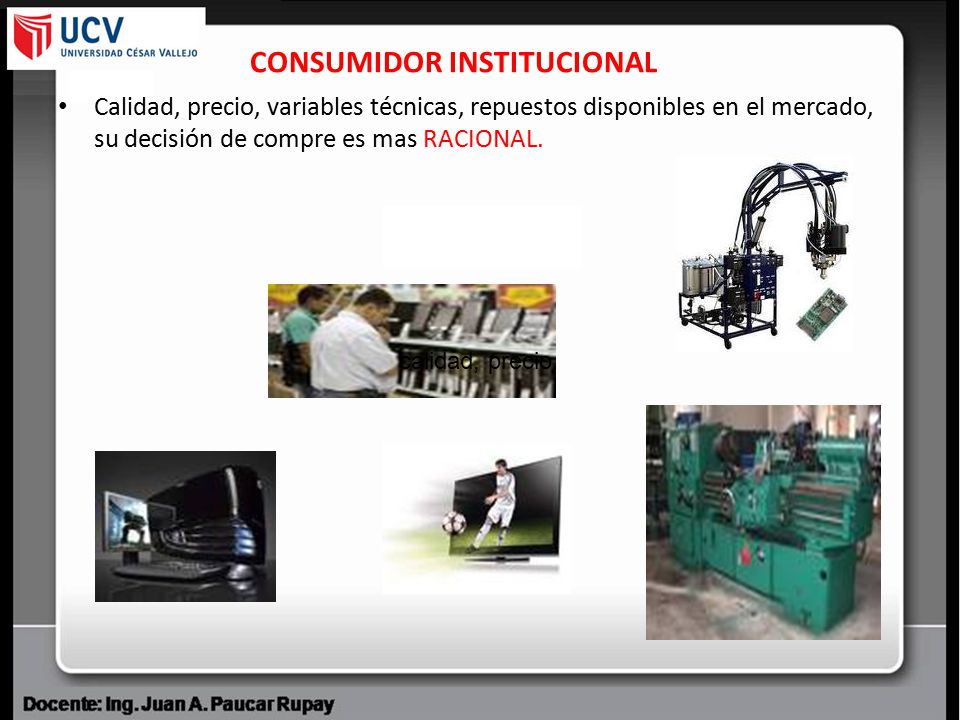 UCV
UNIVERSIDAD CÉSAR VALLEJO

CONSUMIDOR INSTITUCIONAL

• Calidad, precio, variables técnicas, repuestos disponibles en el mercado, su decisión de compre es mas RACIONAL.

Calidad, precio

Docente: Ing. Juan A. Paucar Rupay